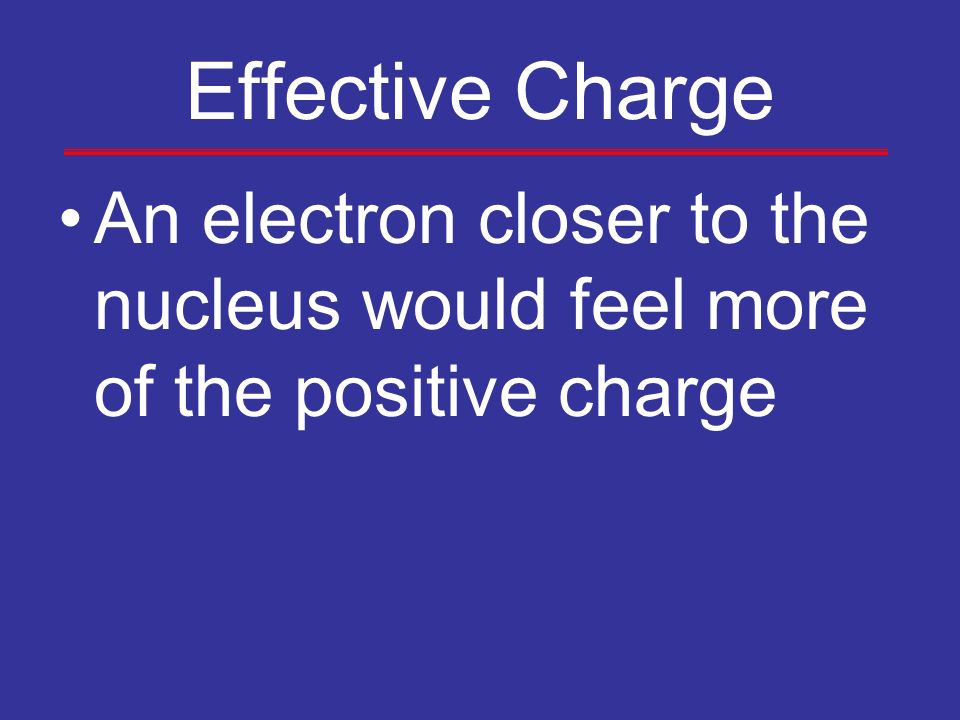 Effective Charge

• An electron closer to the nucleus would feel more of the positive charge